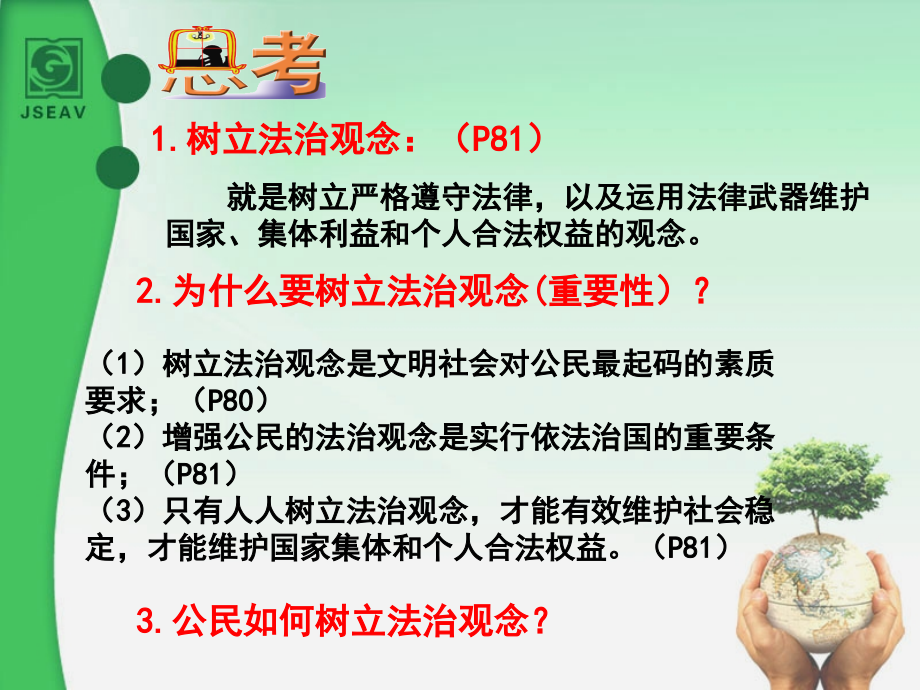 JSEAV

思考

1. 树立法治观念：（P81）

就是树立严格遵守法律，以及运用法律武器维护国家、集体利益和个人合法权益的观念。

2. 为什么要树立法治观念(重要性）？

（1）树立法治观念是文明社会对公民最起码的素质要求；（P80）
（2）增强公民的法治观念是实行依法治国的重要条件；（P81）
（3）只有人人树立法治观念，才能有效维护社会稳定，才能维护国家集体和个人合法权益。（P81）

3. 公民如何树立法治观念？